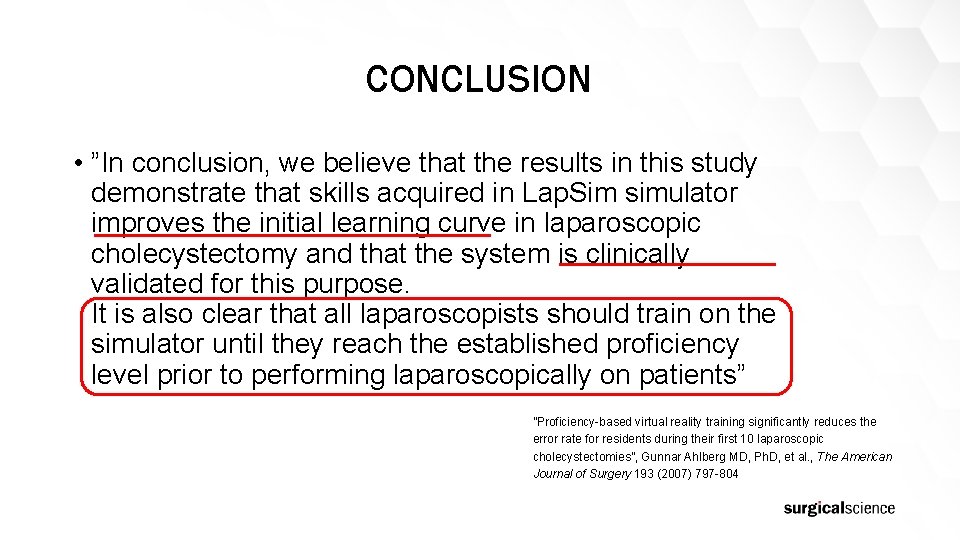 CONCLUSION

• ”In conclusion, we believe that the results in this study demonstrate that skills acquired in LapSim simulator improves the initial learning curve in laparoscopic cholecystectomy and that the system is clinically validated for this purpose.
It is also clear that all laparoscopists should train on the simulator until they reach the established proficiency level prior to performing laparoscopically on patients”

"Proficiency-based virtual reality training significantly reduces the error rate for residents during their first 10 laparoscopic cholecystectomies", Gunnar Ahlberg MD, PhD, et al., The American Journal of Surgery 193 (2007) 797-804

surgicalscience